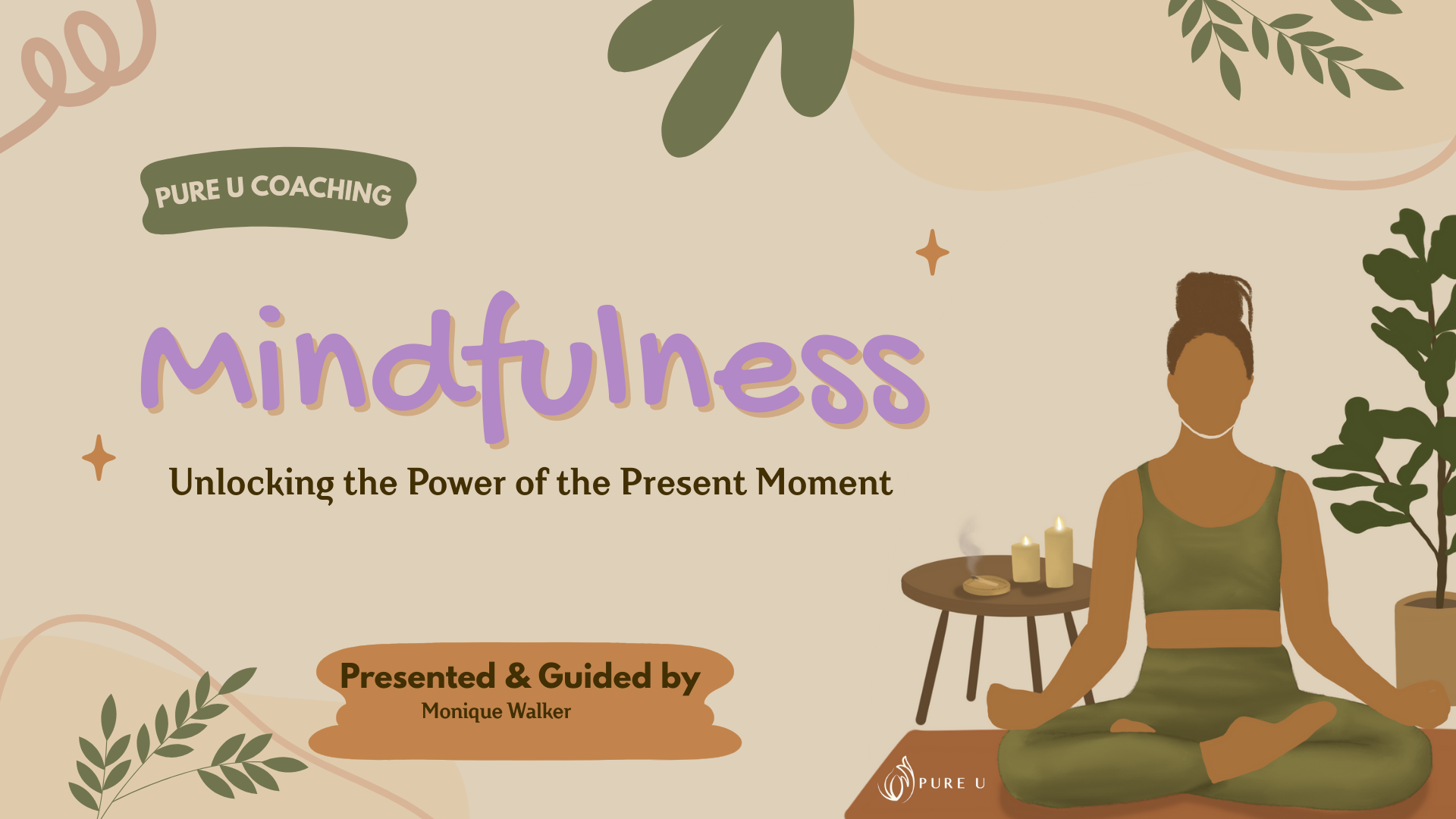 PURE U COACHING

Mindfulness

Unlocking the Power of the Present Moment

Presented & Guided by
Monique Walker

PURE U